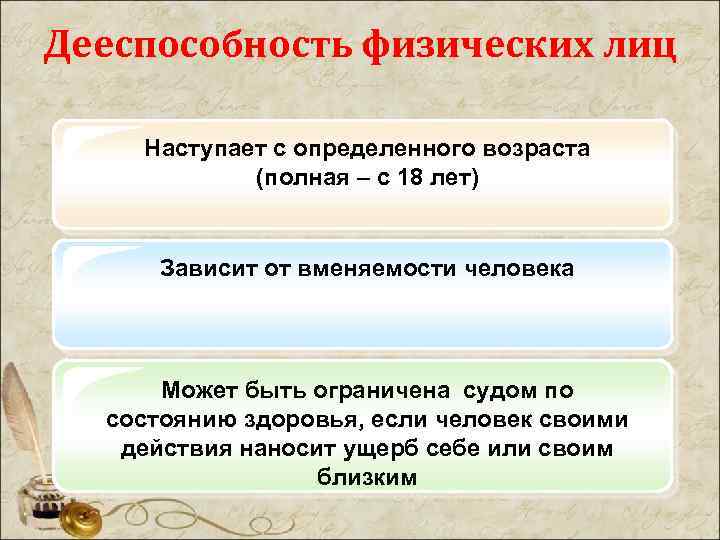 Дееспособность физических лиц

Наступает с определенного возраста (полная – с 18 лет)

Зависит от вменяемости человека

Может быть ограничена  судом по состоянию здоровья, если человек своими действия наносит ущерб себе или своим близким